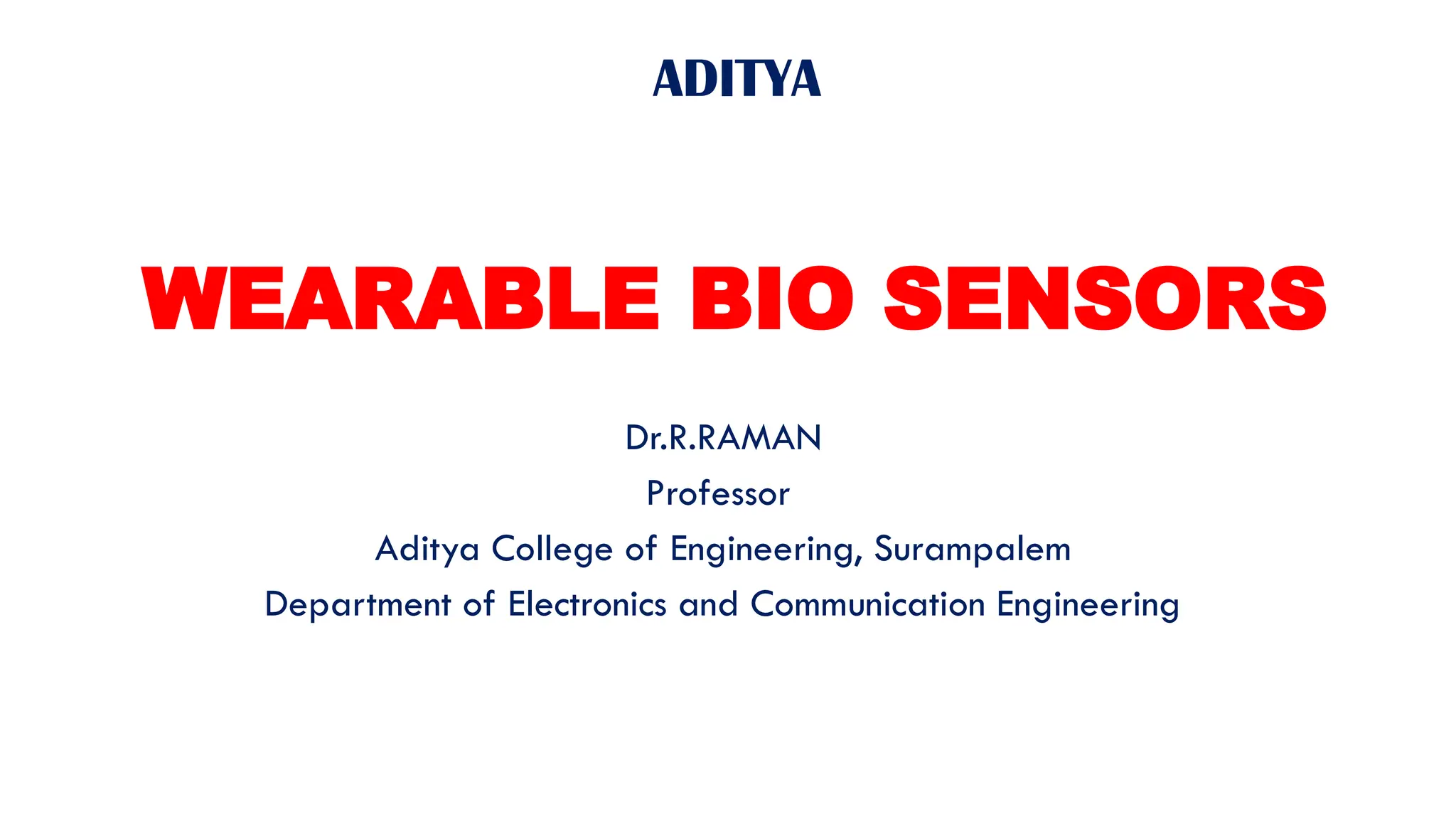 ADITYA

WEARABLE BIO SENSORS

Dr.R.RAMAN
Professor
Aditya College of Engineering, Surampalem
Department of Electronics and Communication Engineering